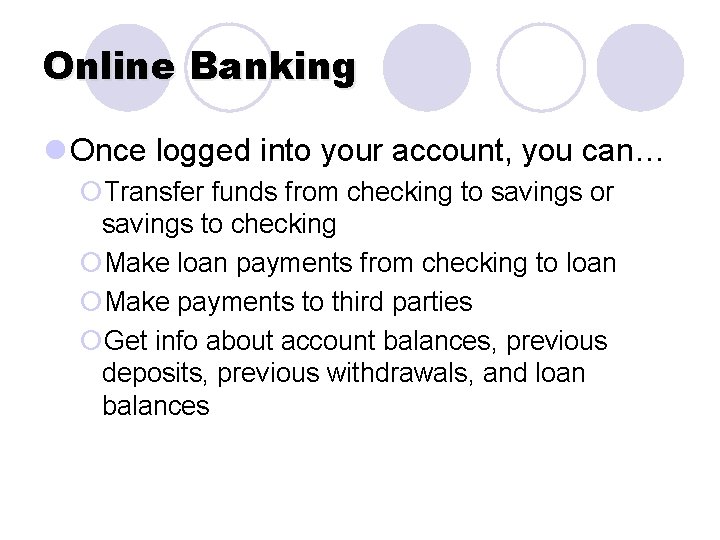 Online Banking

Once logged into your account, you can…

Transfer funds from checking to savings or savings to checking

Make loan payments from checking to loan

Make payments to third parties

Get info about account balances, previous deposits, previous withdrawals, and loan balances